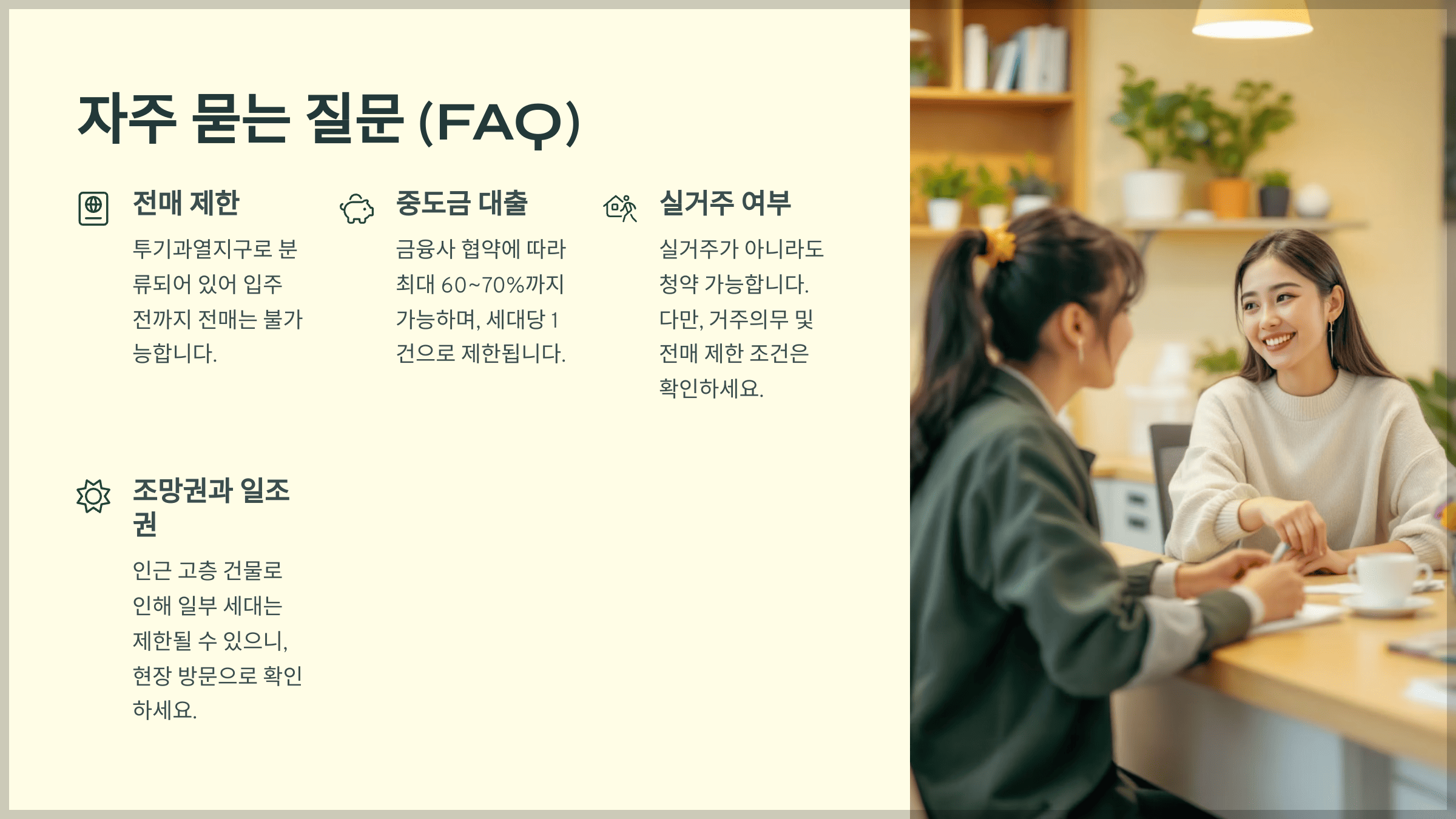 자주 묻는 질문 (FAQ)

전매 제한

투기과열지구로 분류되어 있어 입주 전까지 전매는 불가능합니다.

중도금 대출

금융사 협약에 따라 최대 60~70%까지 가능하며, 세대당 1건으로 제한됩니다.

실거주 여부

실거주가 아니라도 청약 가능합니다. 다만, 거주의무 및 전매 제한 조건은 확인하세요.

조망권과 일조권

인근 고층 건물로 인해 일부 세대는 제한될 수 있으니, 현장 방문으로 확인하세요.